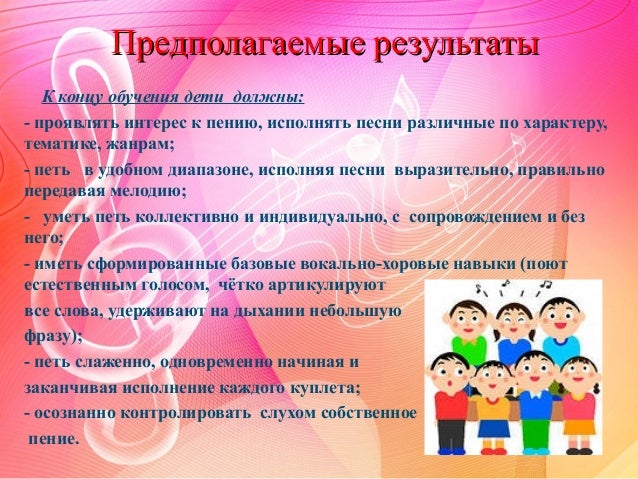 Предполагаемые результаты

К концу обучения дети должны:

- проявлять интерес к пению, исполнять песни различные по характеру, тематике, жанрам;

- петь в удобном диапазоне, исполняя песни выразительно, правильно передавая мелодию;

- уметь петь коллективно и индивидуально, с сопровождением и без него;

- иметь сформированные базовые вокально-хоровые навыки (поют естественным голосом, чётко артикулируют все слова, удерживают на дыхании небольшую фразу);

- петь слаженно, одновременно начиная и заканчивая исполнение каждого куплета;

- осознанно контролировать слухом собственное пение.